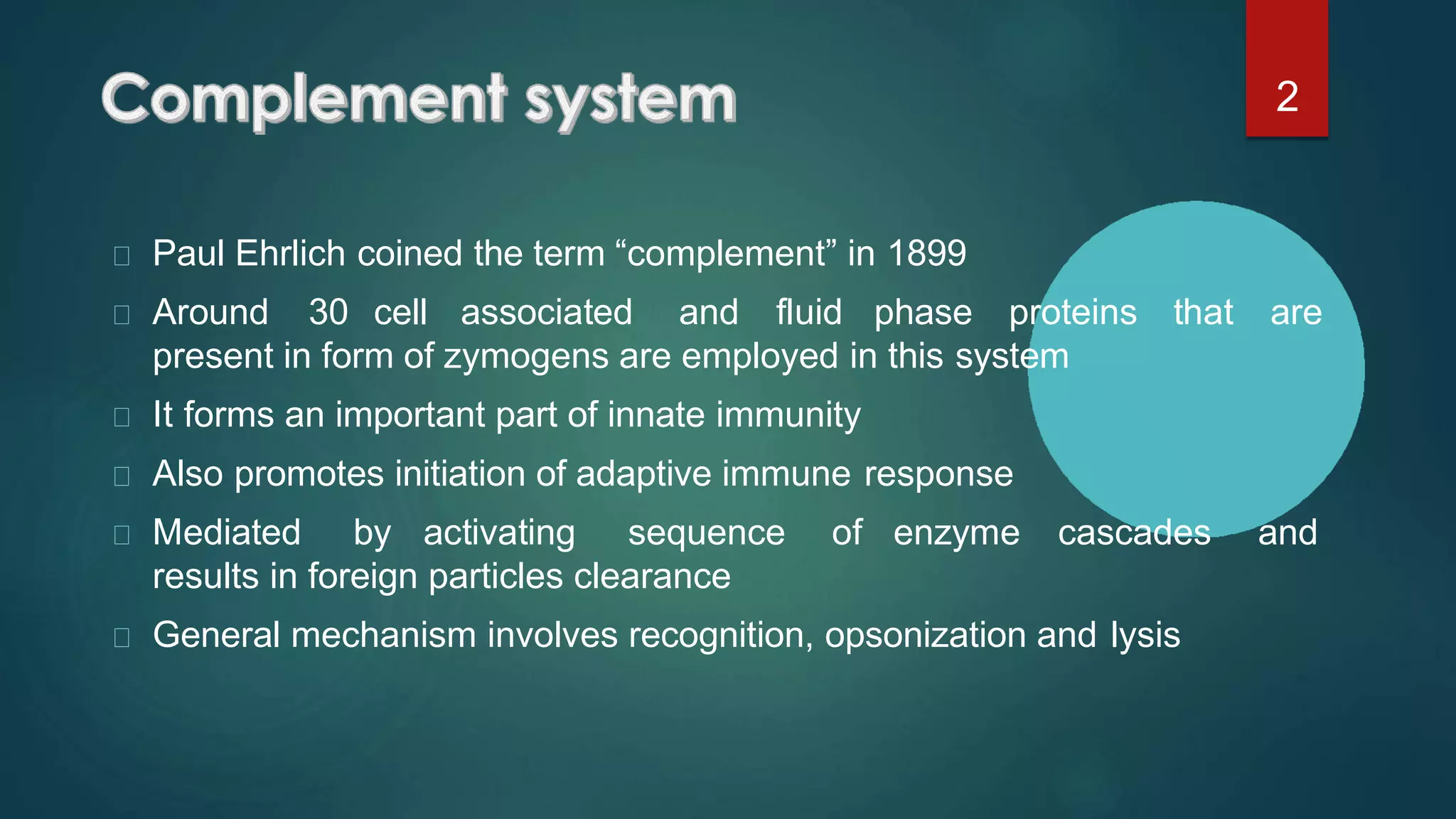 Complement system

2

Paul Ehrlich coined the term “complement” in 1899

Around 30 cell associated and fluid phase proteins that are present in form of zymogens are employed in this system

It forms an important part of innate immunity

Also promotes initiation of adaptive immune response

Mediated by activating sequence of enzyme cascades and results in foreign particles clearance

General mechanism involves recognition, opsonization and lysis